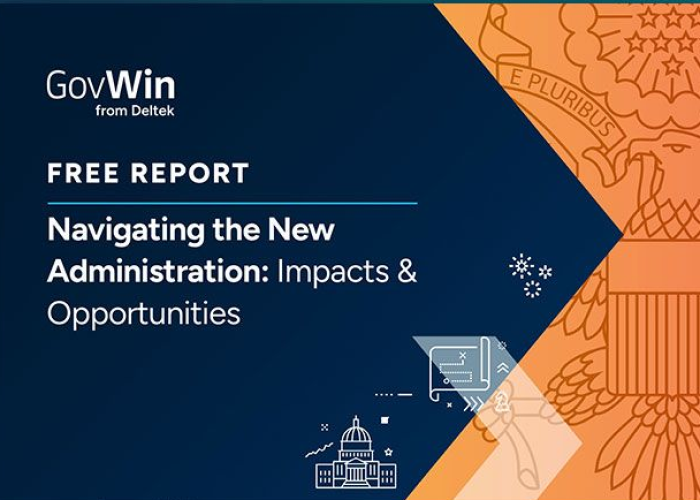 GovWin
from Deltek

FREE REPORT

Navigating the New Administration: Impacts & Opportunities

E PLURIBUS